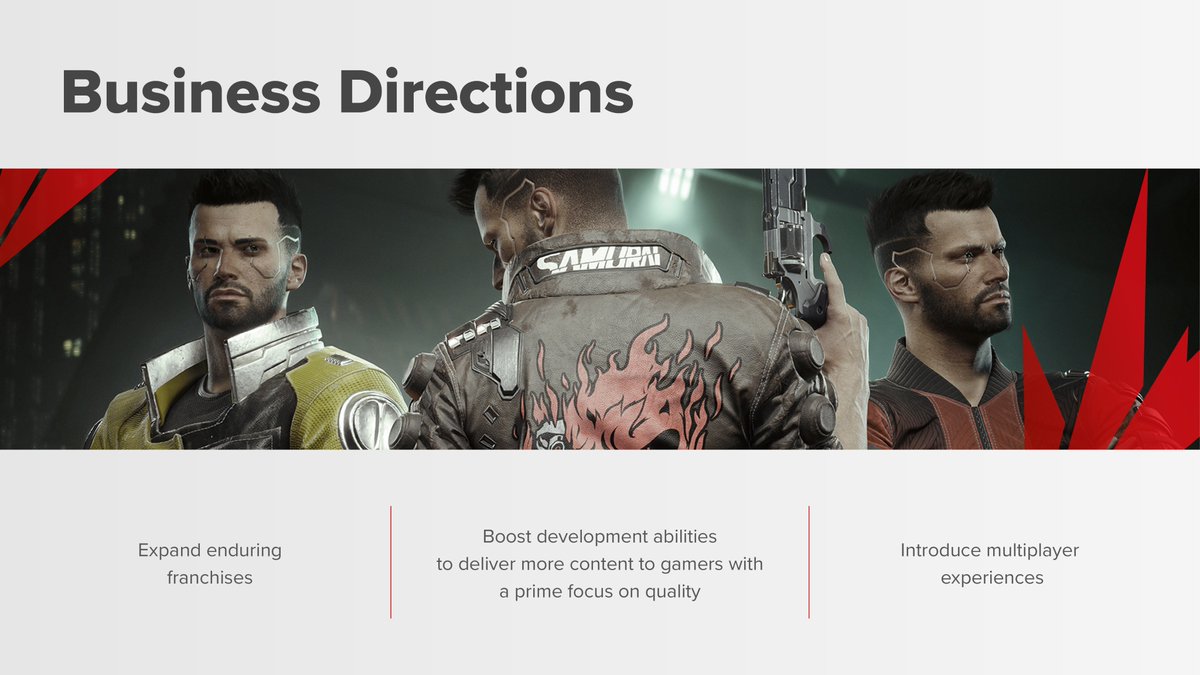 Business Directions

SAMURAI

Expand enduring franchises

Boost development abilities to deliver more content to gamers with a prime focus on quality

Introduce multiplayer experiences